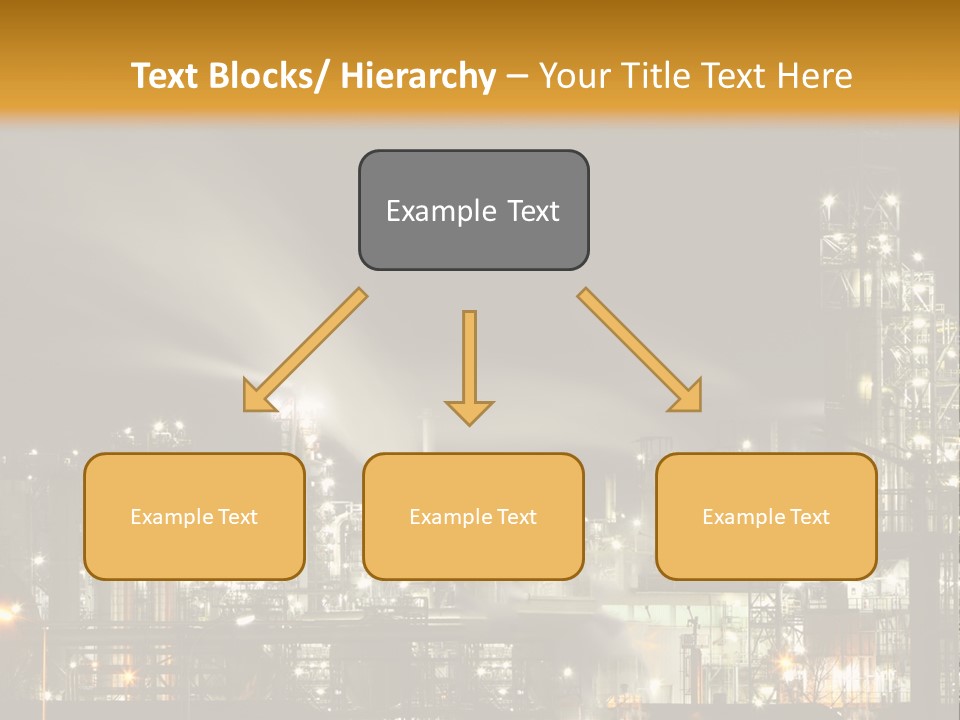 Text Blocks/ Hierarchy – Your Title Text Here

Example Text

Example Text

Example Text

Example Text